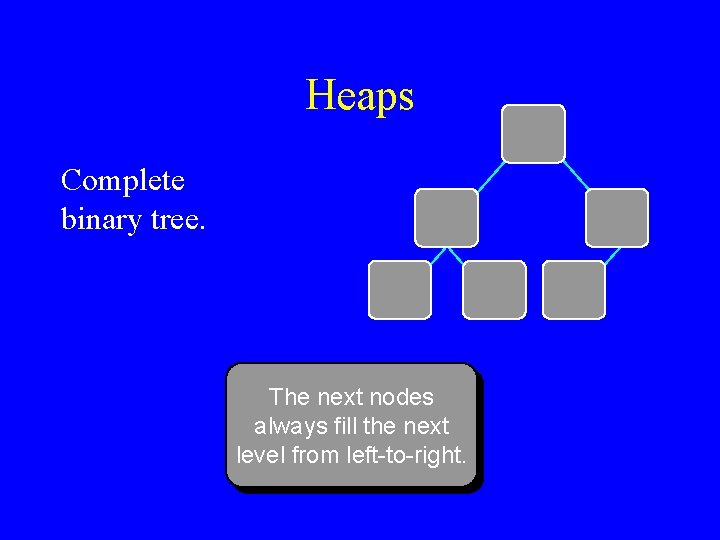 Heaps

Complete binary tree.

The next nodes always fill the next level from left-to-right.